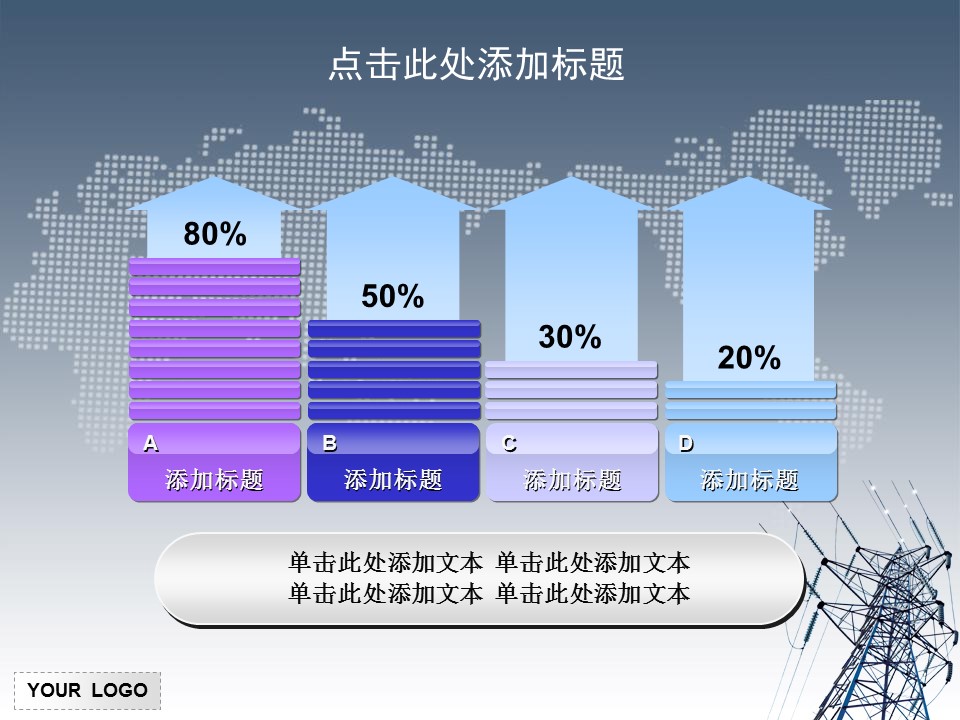 点击此处添加标题

80%

50%

30%

20%

A
添加标题

B
添加标题

C
添加标题

D
添加标题

单击此处添加文本 单击此处添加文本
单击此处添加文本 单击此处添加文本

YOUR LOGO